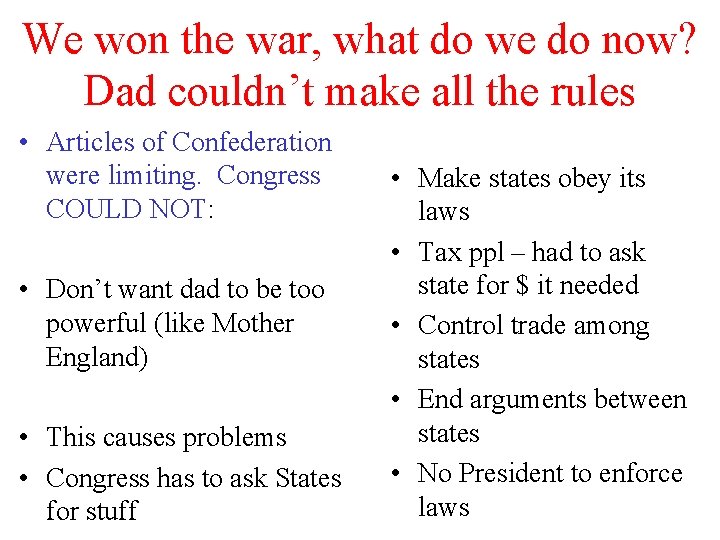 We won the war, what do we do now? Dad couldn’t make all the rules

• Articles of Confederation were limiting. Congress COULD NOT:

• Don’t want dad to be too powerful (like Mother England)

• This causes problems

• Congress has to ask States for stuff

• Make states obey its laws

• Tax ppl – had to ask state for $ it needed

• Control trade among states

• End arguments between states

• No President to enforce laws